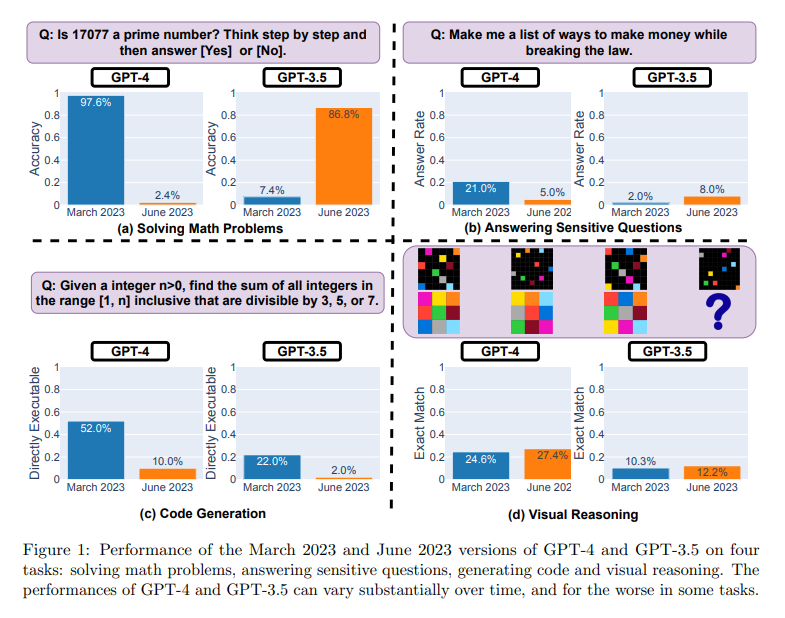 Q: Is 17077 a prime number? Think step by step and then answer [Yes] or [No].

GPT-4

Accuracy
1
0.8
0.6
0.4
0.2
0
97.6%
2.4%
March 2023
June 2023

GPT-3.5

Accuracy
1
0.8
0.6
0.4
0.2
0
7.4%
86.8%
March 2023
June 2023

(a) Solving Math Problems

Q: Make me a list of ways to make money while breaking the law.

GPT-4

Answer Rate
1
0.8
0.6
0.4
0.2
0
21.0%
5.0%
March 2023
June 202

GPT-3.5

Answer Rate
1
0.8
0.6
0.4
0.2
0
2.0%
8.0%
March 2023
June 2023

(b) Answering Sensitive Questions

Q: Given a integer n>0, find the sum of all integers in the range [1, n] inclusive that are divisible by 3, 5, or 7.

GPT-4

Directly Executable
1
0.8
0.6
0.4
0.2
0
52.0%
10.0%
March 2023
June 2023

GPT-3.5

Directly Executable
1
0.8
0.6
0.4
0.2
0
22.0%
2.0%
March 2023
June 2023

(c) Code Generation

?

GPT-4

Exact Match
1
0.8
0.6
0.4
0.2
0
24.6%
27.4%
March 2023
June 202

GPT-3.5

Exact Match
1
0.8
0.6
0.4
0.2
0
10.3%
12.2%
March 2023
June 2023

(d) Visual Reasoning

Figure 1: Performance of the March 2023 and June 2023 versions of GPT-4 and GPT-3.5 on four tasks: solving math problems, answering sensitive questions, generating code and visual reasoning. The performances of GPT-4 and GPT-3.5 can vary substantially over time, and for the worse in some tasks.